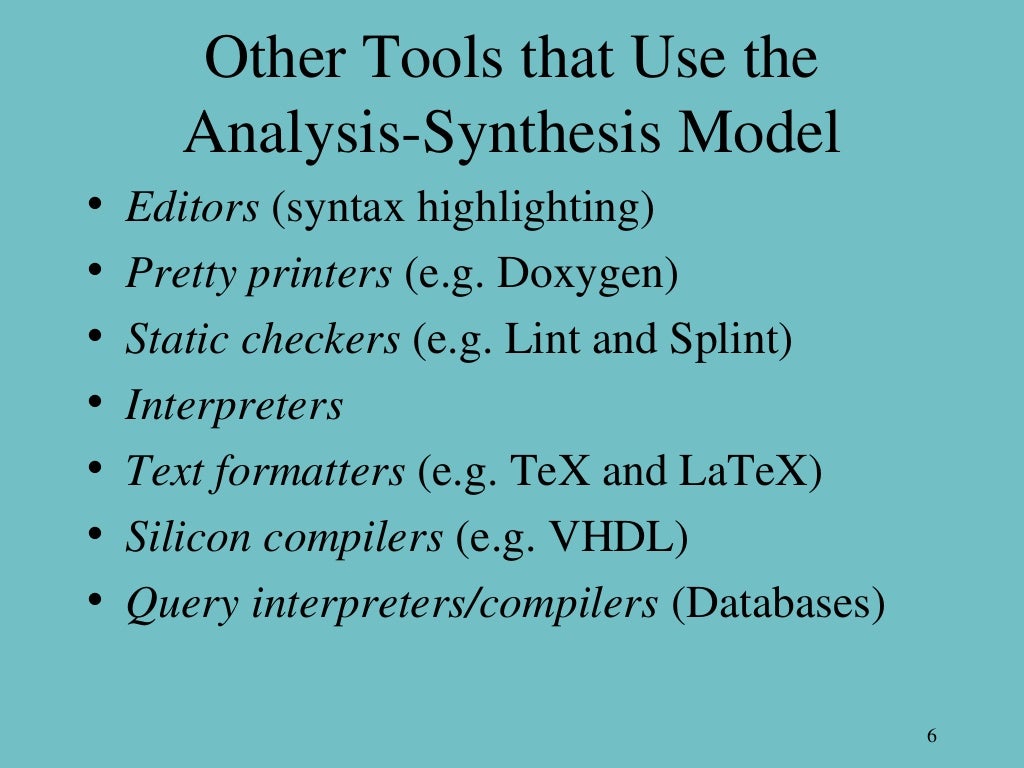 Other Tools that Use the Analysis-Synthesis Model

• Editors (syntax highlighting)
• Pretty printers (e.g. Doxygen)
• Static checkers (e.g. Lint and Splint)
• Interpreters
• Text formatters (e.g. TeX and LaTeX)
• Silicon compilers (e.g. VHDL)
• Query interpreters/compilers (Databases)

6